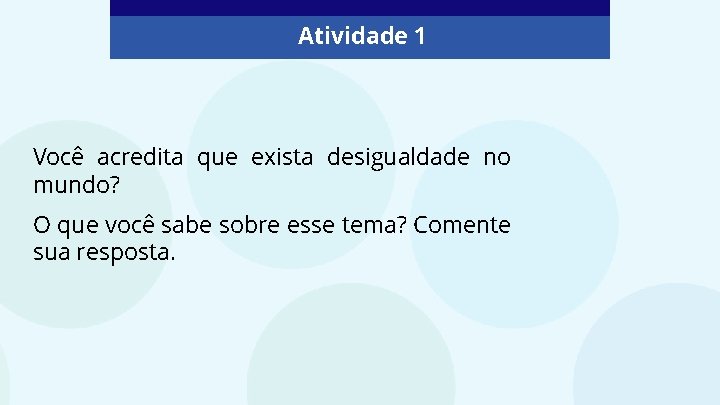 Atividade 1

Você acredita que exista desigualdade no mundo?

O que você sabe sobre esse tema? Comente sua resposta.